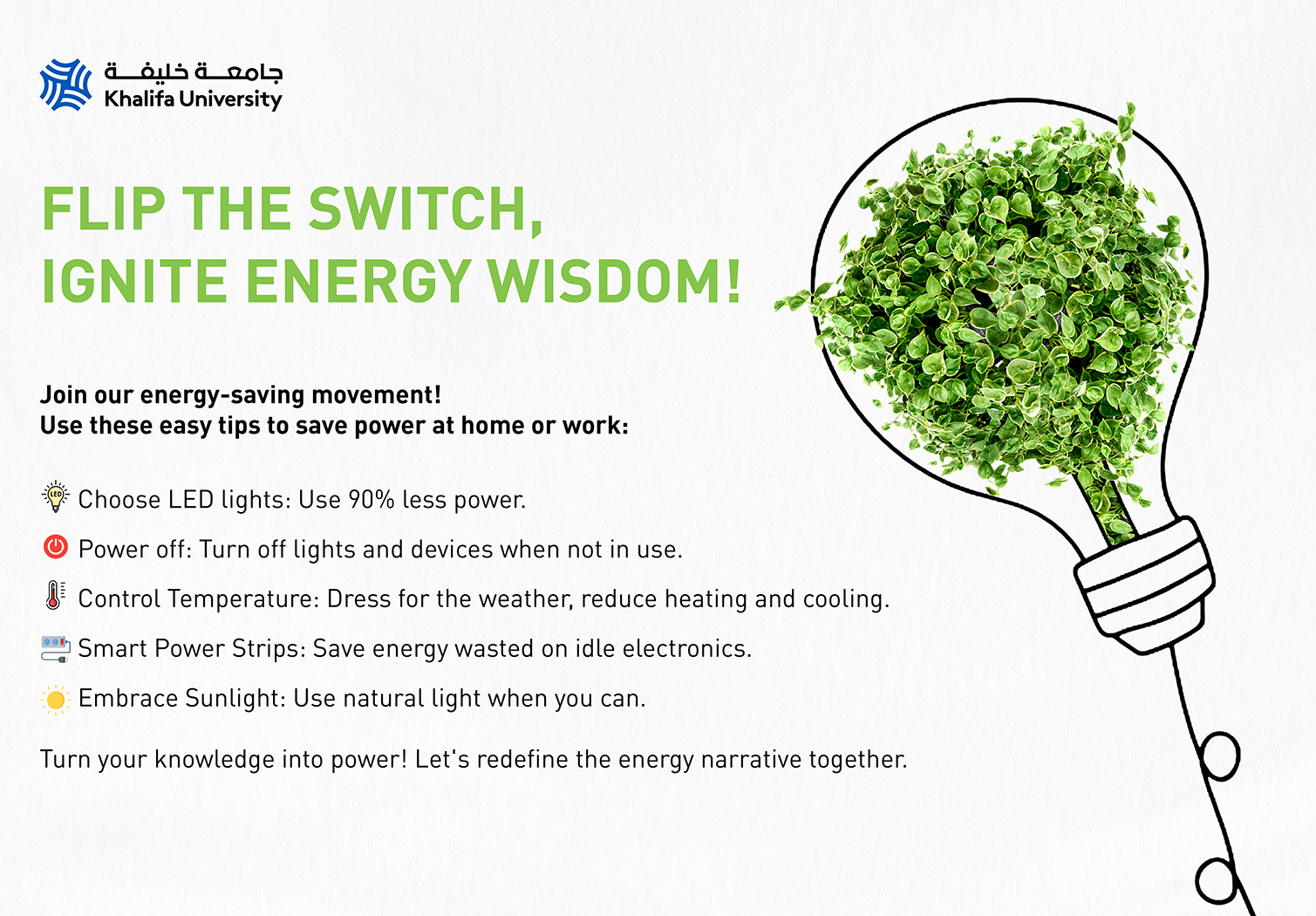 جامعة خليفة
Khalifa University

FLIP THE SWITCH, IGNITE ENERGY WISDOM!

Join our energy-saving movement!
Use these easy tips to save power at home or work:

LED Choose LED lights: Use 90% less power.

Power off: Turn off lights and devices when not in use.

Control Temperature: Dress for the weather, reduce heating and cooling.

Smart Power Strips: Save energy wasted on idle electronics.

Embrace Sunlight: Use natural light when you can.

Turn your knowledge into power! Let's redefine the energy narrative together.